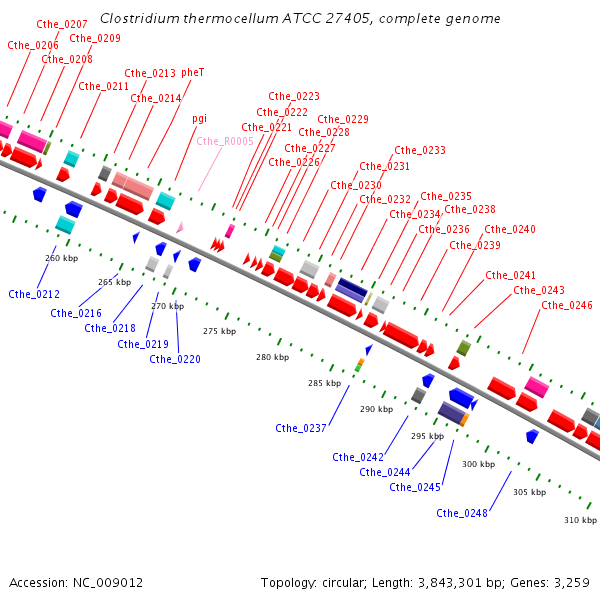 Clostridium thermocellum ATCC 27405, complete genome

Cthe_0207
Cthe_0206
Cthe_0209
Cthe_0208
Cthe_0213
pheT
Cthe_0211
Cthe_0214
pgi
Cthe_R0005
Cthe_0223
Cthe_0222
Cthe_0221
Cthe_0229
Cthe_0228
Cthe_0227
Cthe_0226
Cthe_0233
Cthe_0231
Cthe_0230
Cthe_0232
Cthe_0235
Cthe_0234
Cthe_0238
Cthe_0236
Cthe_0240
Cthe_0239
Cthe_0241
Cthe_0243
Cthe_0246

260 kbp
265 kbp
270 kbp
275 kbp
280 kbp
285 kbp
290 kbp
295 kbp
300 kbp
305 kbp
310 kbp

Cthe_0212
Cthe_0216
Cthe_0218
Cthe_0219
Cthe_0220
Cthe_0237
Cthe_0242
Cthe_0244
Cthe_0245
Cthe_0248

Accession: NC_009012
Topology: circular; Length: 3,843,301 bp; Genes: 3,259